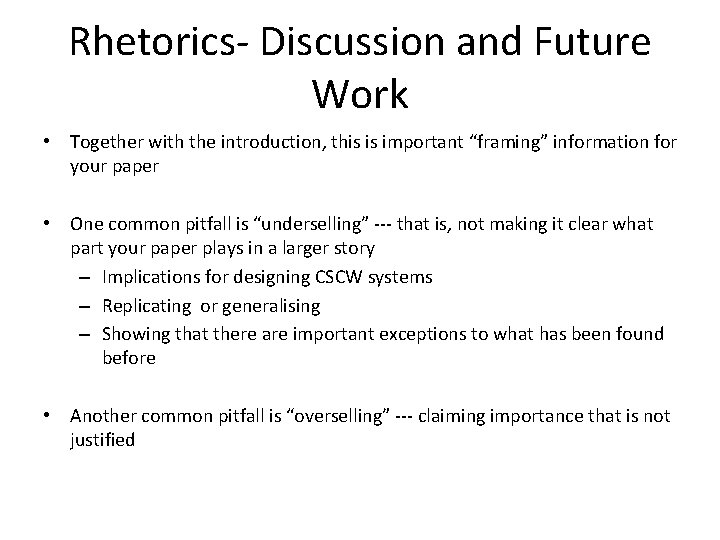 Rhetorics- Discussion and Future Work

• Together with the introduction, this is important “framing” information for your paper

• One common pitfall is “underselling” --- that is, not making it clear what part your paper plays in a larger story
– Implications for designing CSCW systems
– Replicating or generalising
– Showing that there are important exceptions to what has been found before

• Another common pitfall is “overselling” --- claiming importance that is not justified